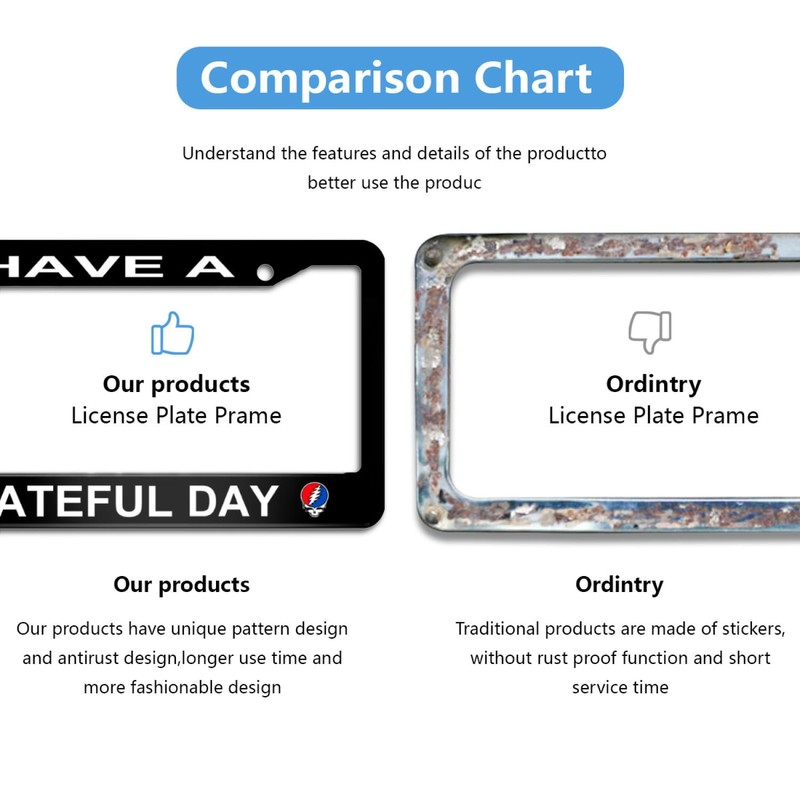 Comparison Chart

Understand the features and details of the productto better use the produc

HAVE A

Our products
License Plate Prame

ATEFUL DAY

Ordintry
License Plate Prame

Our products

Our products have unique pattern design and antirust design,longer use time and more fashionable design

Ordintry

Traditional products are made of stickers, without rust proof function and short service time